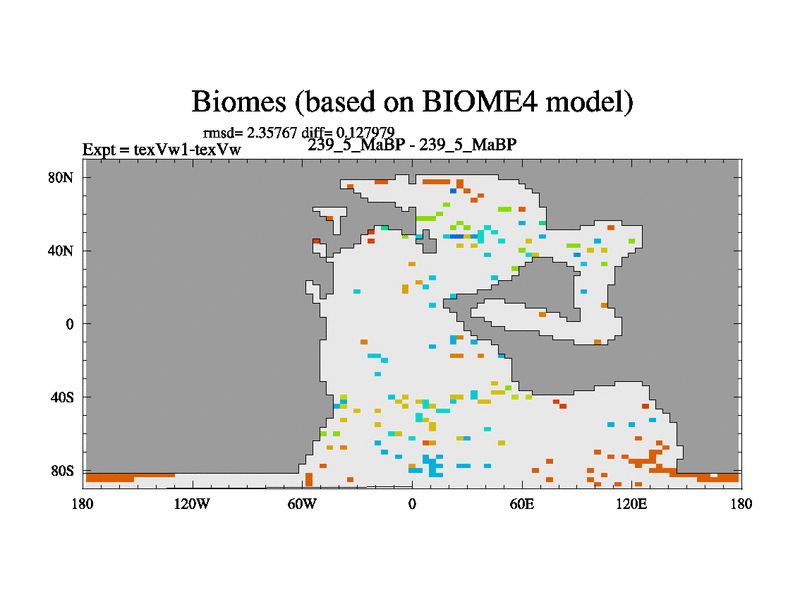 Biomes (based on BIOME4 model)

rmsd= 2.35767 diff= 0.127979

Expt = texVw1-texVw

239_5_MaBP - 239_5_MaBP

80N

40N

0

40S

80S

180

120W

60W

0

60E

120E

180